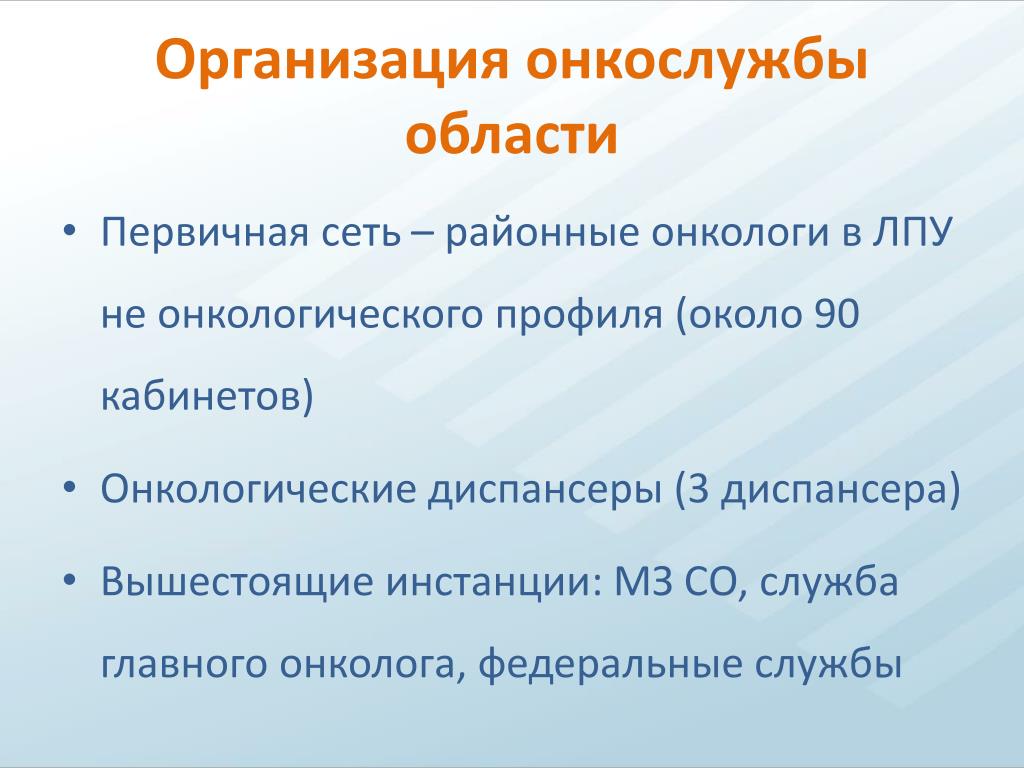 Организация онкослужбы области

• Первичная сеть – районные онкологи в ЛПУ не онкологического профиля (около 90 кабинетов)

• Онкологические диспансеры (3 диспансера)

• Вышестоящие инстанции: МЗ СО, служба главного онколога, федеральные службы